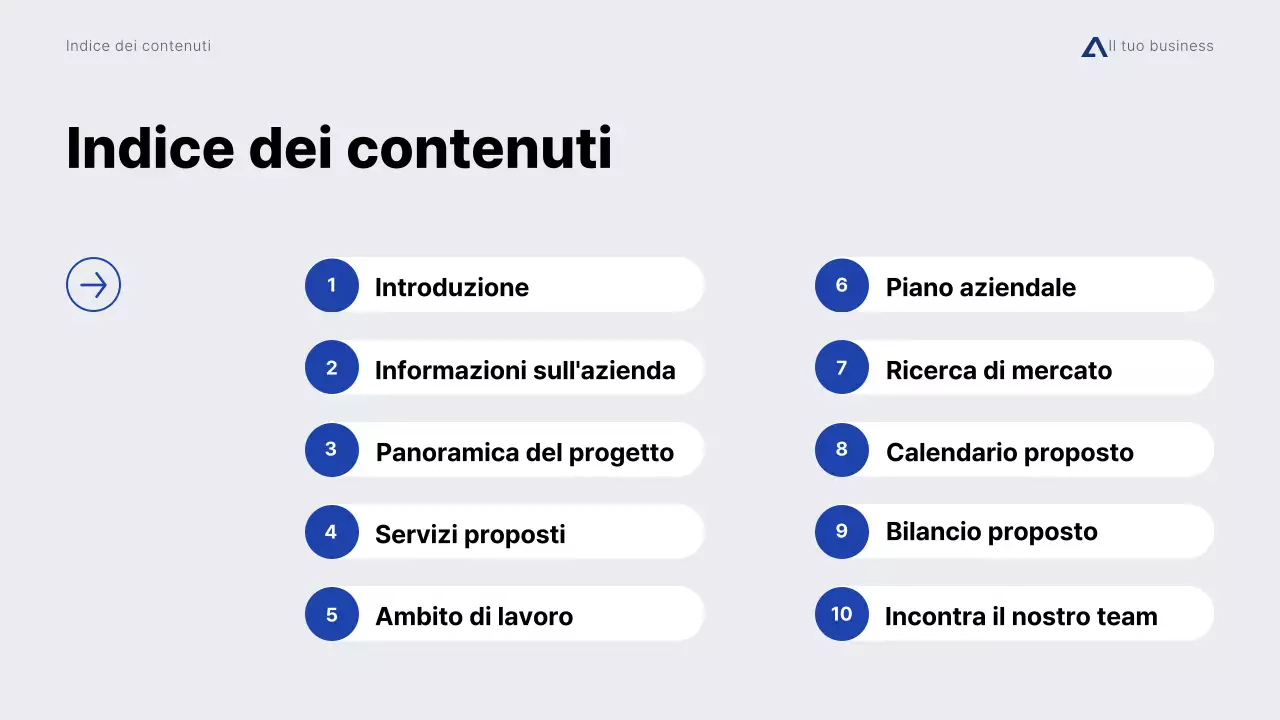 Indice dei contenuti

Il tuo business

Indice dei contenuti

1 Introduzione

2 Informazioni sull'azienda

3 Panoramica del progetto

4 Servizi proposti

5 Ambito di lavoro

6 Piano aziendale

7 Ricerca di mercato

8 Calendario proposto

9 Bilancio proposto

10 Incontra il nostro team